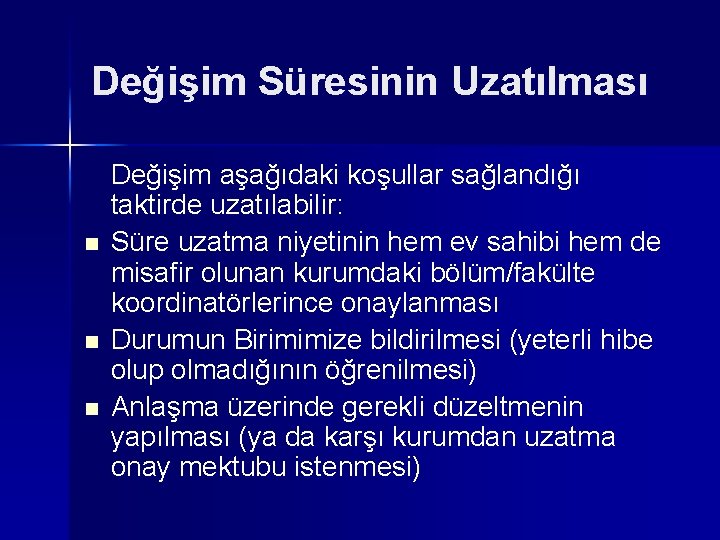 Değişim Süresinin Uzatılması

Değişim aşağıdaki koşullar sağlandığı taktirde uzatılabilir:

- Süre uzatma niyetinin hem ev sahibi hem de misafir olunan kurumdaki bölüm/fakülte koordinatörlerince onaylanması
- Durumun Birimimize bildirilmesi (yeterli hibe olup olmadığının öğrenilmesi)
- Anlaşma üzerinde gerekli düzeltmenin yapılması (ya da karşı kurumdan uzatma onay mektubu istenmesi)